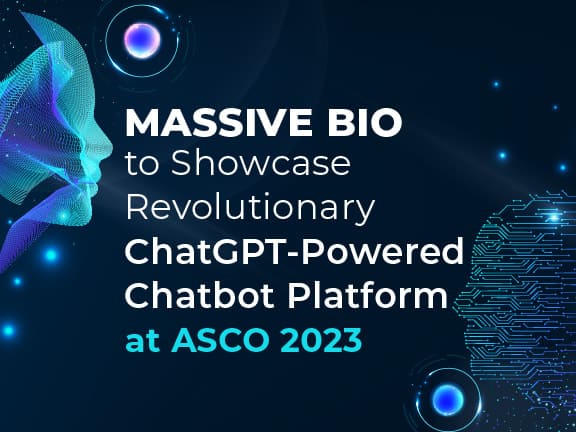 MASSIVE BIO
to Showcase Revolutionary ChatGPT-Powered Chatbot Platform at ASCO 2023